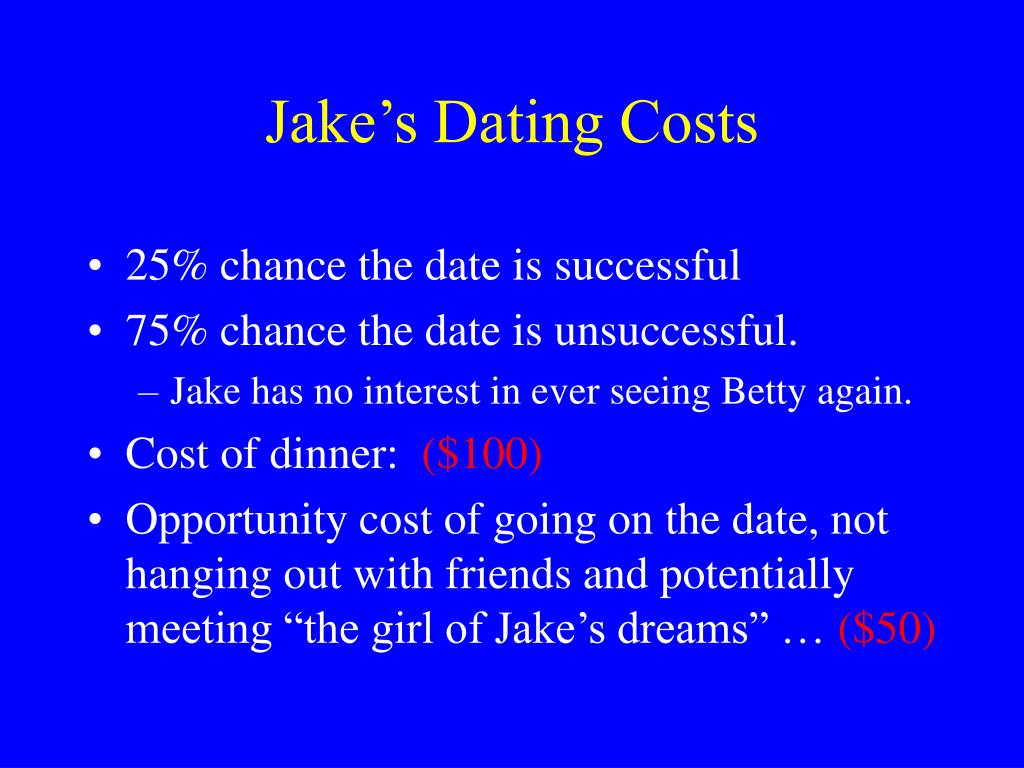 Jake’s Dating Costs

• 25% chance the date is successful
• 75% chance the date is unsuccessful.
– Jake has no interest in ever seeing Betty again.
• Cost of dinner: (\$100)
• Opportunity cost of going on the date, not hanging out with friends and potentially meeting “the girl of Jake’s dreams” … (\$50)